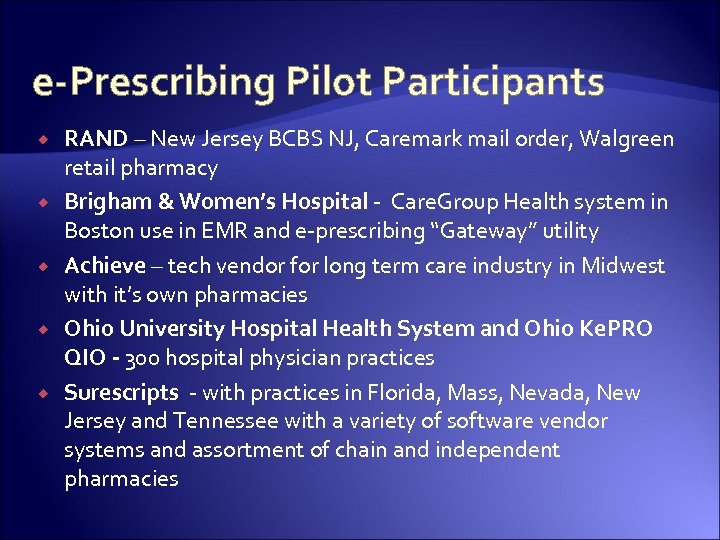 e-Prescribing Pilot Participants

RAND – New Jersey BCBS NJ, Caremark mail order, Walgreen retail pharmacy

Brigham & Women's Hospital - CareGroup Health system in Boston use in EMR and e-prescribing "Gateway" utility

Achieve – tech vendor for long term care industry in Midwest with it's own pharmacies

Ohio University Hospital Health System and Ohio KePRO QIO - 300 hospital physician practices

Surescripts - with practices in Florida, Mass, Nevada, New Jersey and Tennessee with a variety of software vendor systems and assortment of chain and independent pharmacies